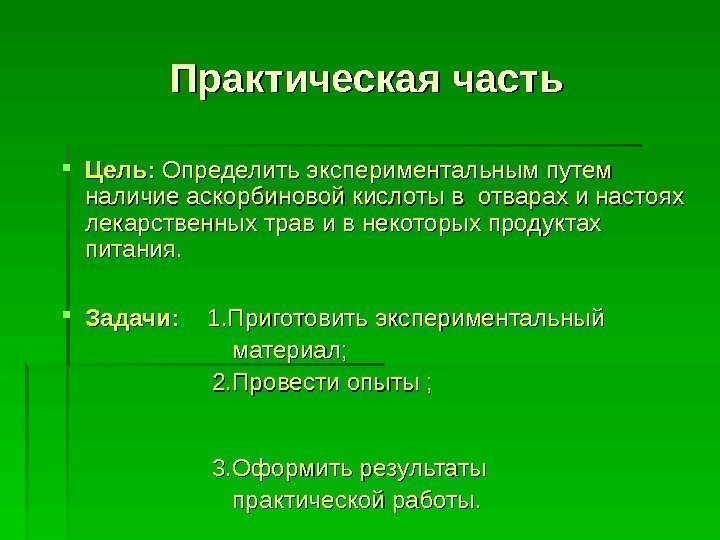 Практическая часть

Цель: Определить экспериментальным путем наличие аскорбиновой кислоты в отварах и настоях лекарственных трав и в некоторых продуктах питания.

Задачи: 1.Приготовить экспериментальный материал;

2.Провести опыты ;

3.Оформить результаты практической работы.